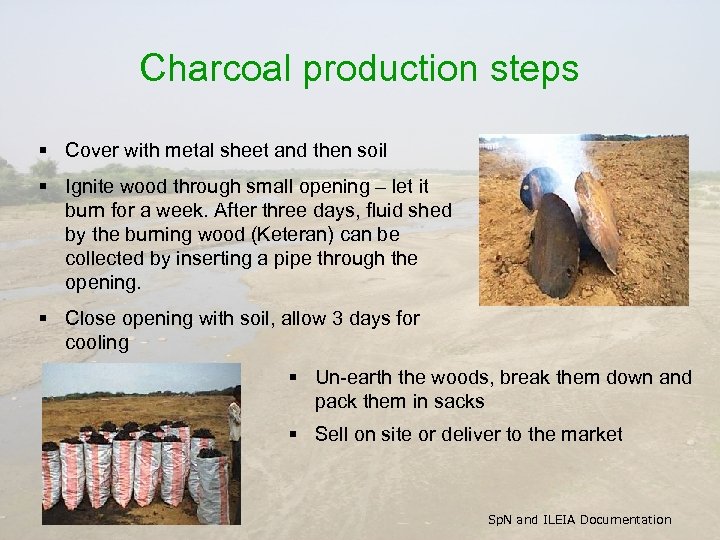 Charcoal production steps

▪ Cover with metal sheet and then soil

▪ Ignite wood through small opening – let it burn for a week. After three days, fluid shed by the burning wood (Keteran) can be collected by inserting a pipe through the opening.

▪ Close opening with soil, allow 3 days for cooling

▪ Un-earth the woods, break them down and pack them in sacks

▪ Sell on site or deliver to the market

SpN and ILEIA Documentation